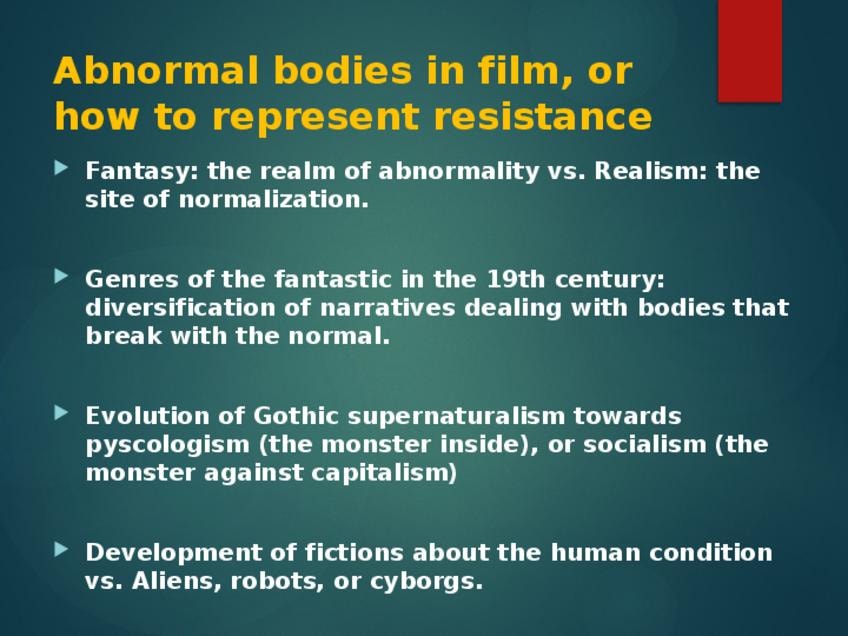 Abnormal bodies in film, or how to represent resistance

Fantasy: the realm of abnormality vs. Realism: the site of normalization.

Genres of the fantastic in the 19th century: diversification of narratives dealing with bodies that break with the normal.

Evolution of Gothic supernaturalism towards pyscologism (the monster inside), or socialism (the monster against capitalism)

Development of fictions about the human condition vs. Aliens, robots, or cyborgs.